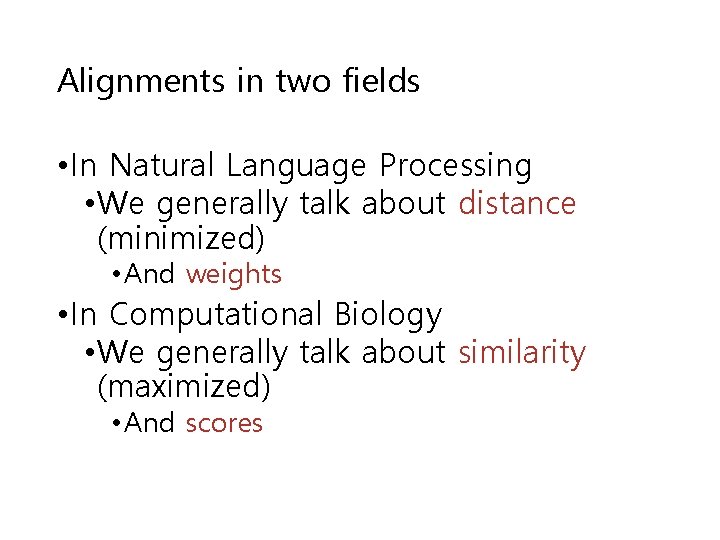 Alignments in two fields

•In Natural Language Processing
•We generally talk about distance (minimized)
•And weights
•In Computational Biology
•We generally talk about similarity (maximized)
•And scores